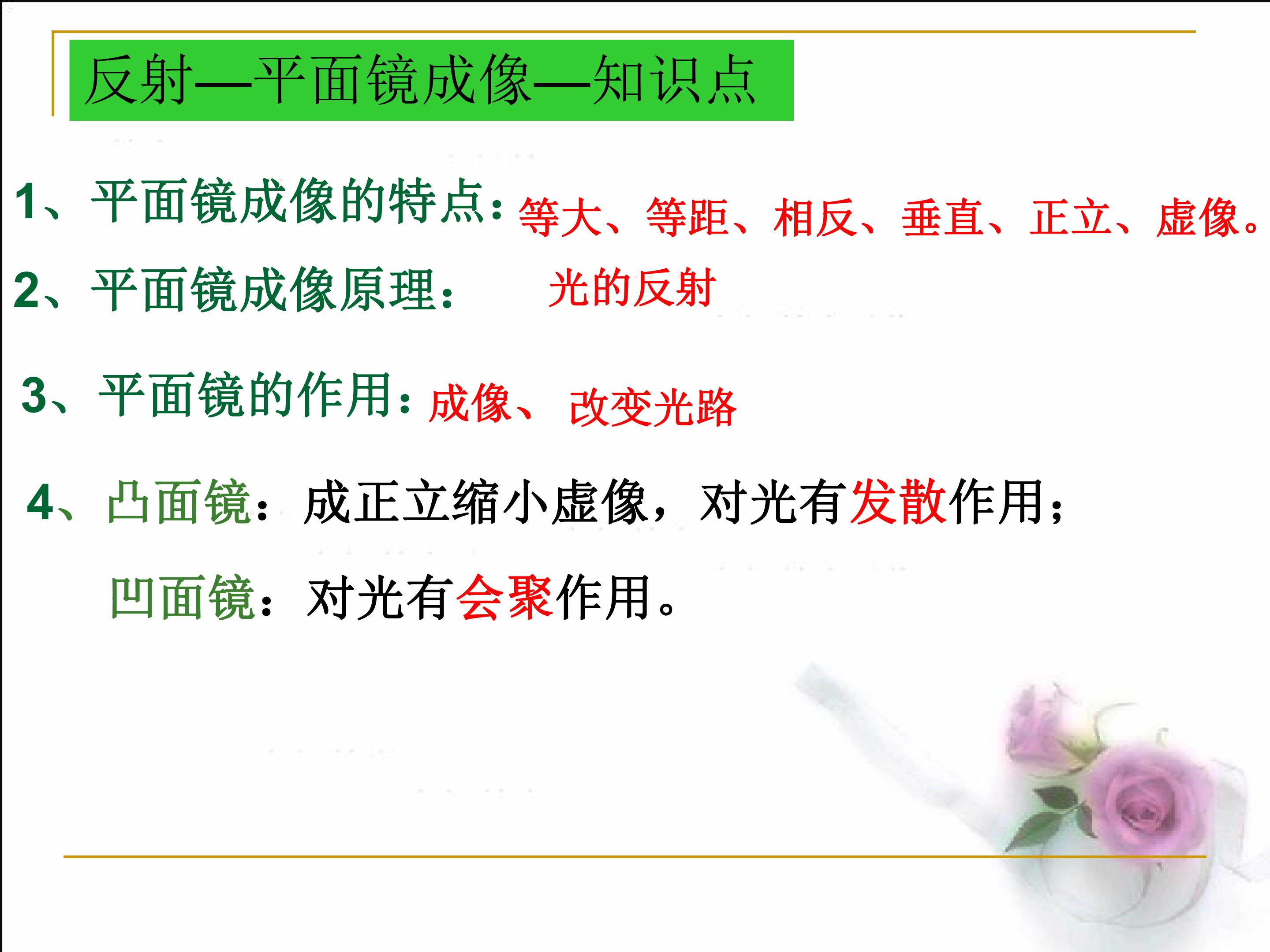 反射—平面镜成像—知识点

1、平面镜成像的特点：等大、等距、相反、垂直、正立、虚像。

2、平面镜成像原理： 光的反射

3、平面镜的作用：成像、 改变光路

4、凸面镜：成正立缩小虚像，对光有发散作用；

凹面镜：对光有会聚作用。